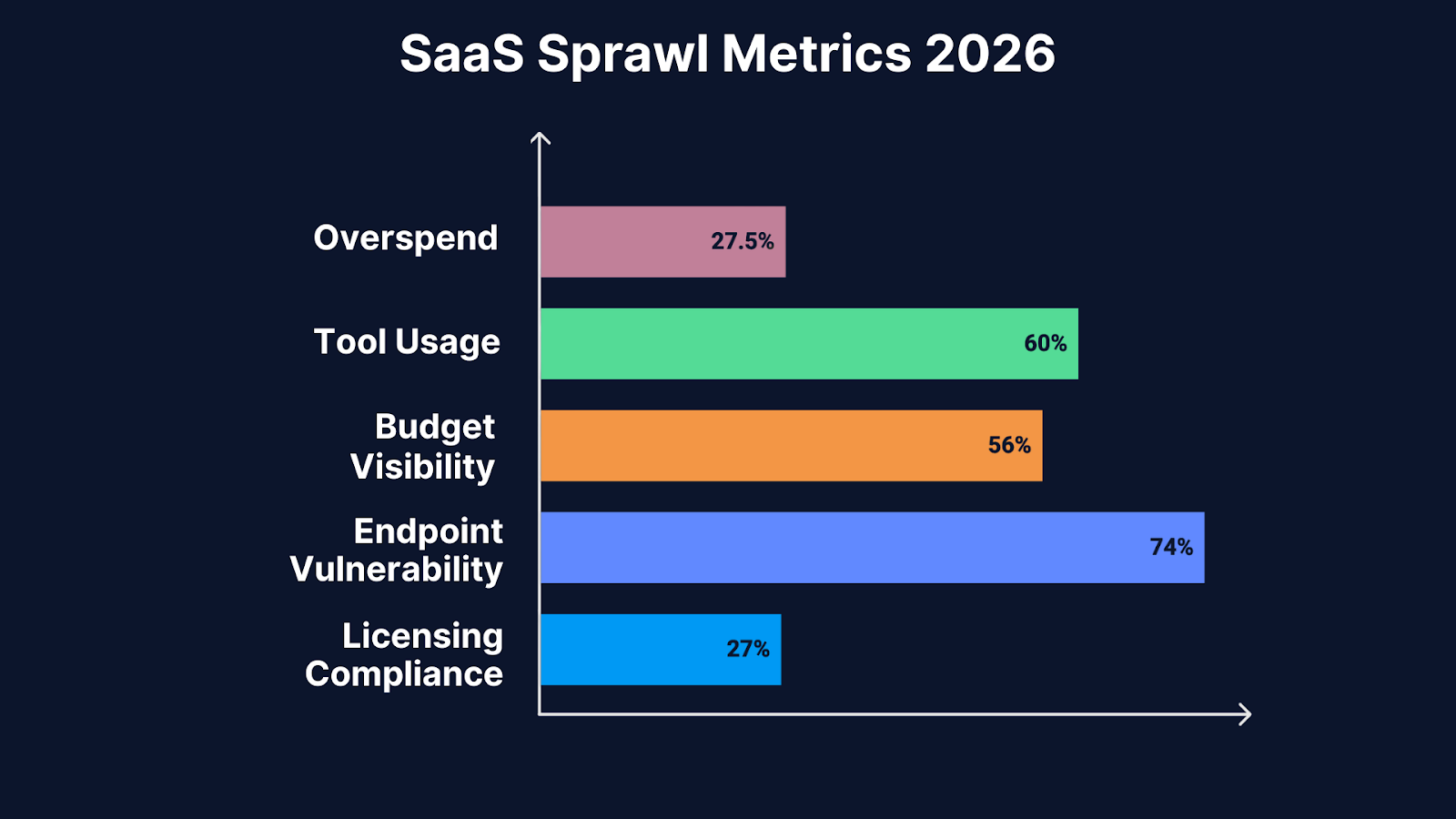 SaaS Sprawl Metrics 2026

Overspend 27.5%

Tool Usage 60%

Budget Visibility 56%

Endpoint Vulnerability 74%

Licensing Compliance 27%